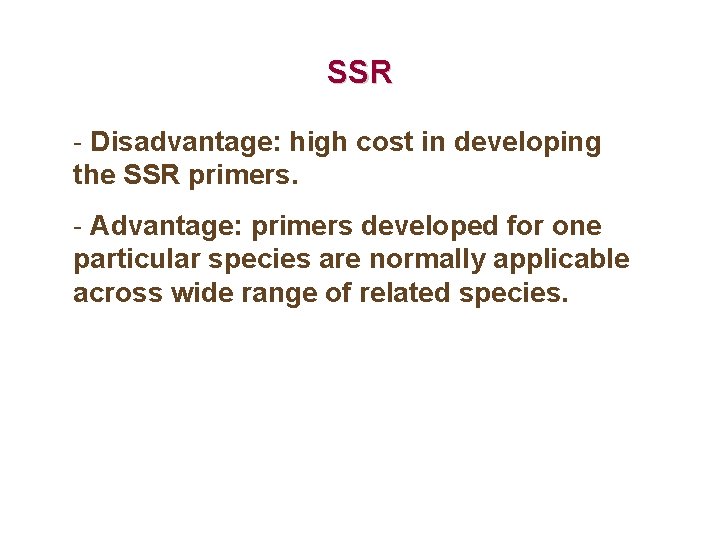 SSR

- Disadvantage: high cost in developing the SSR primers.

- Advantage: primers developed for one particular species are normally applicable across wide range of related species.